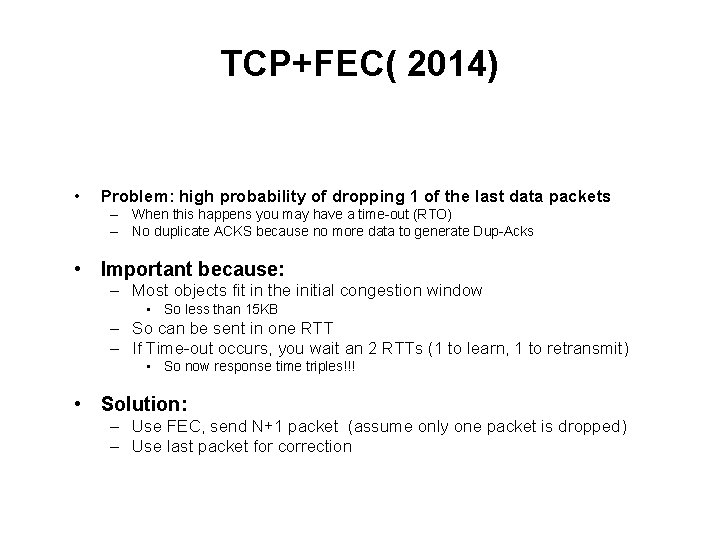 TCP+FEC( 2014)

• Problem: high probability of dropping 1 of the last data packets
– When this happens you may have a time-out (RTO)
– No duplicate ACKS because no more data to generate Dup-Acks

• Important because:
– Most objects fit in the initial congestion window
• So less than 15KB
– So can be sent in one RTT
– If Time-out occurs, you wait an 2 RTTs (1 to learn, 1 to retransmit)
• So now response time triples!!!

• Solution:
– Use FEC, send N+1 packet (assume only one packet is dropped)
– Use last packet for correction